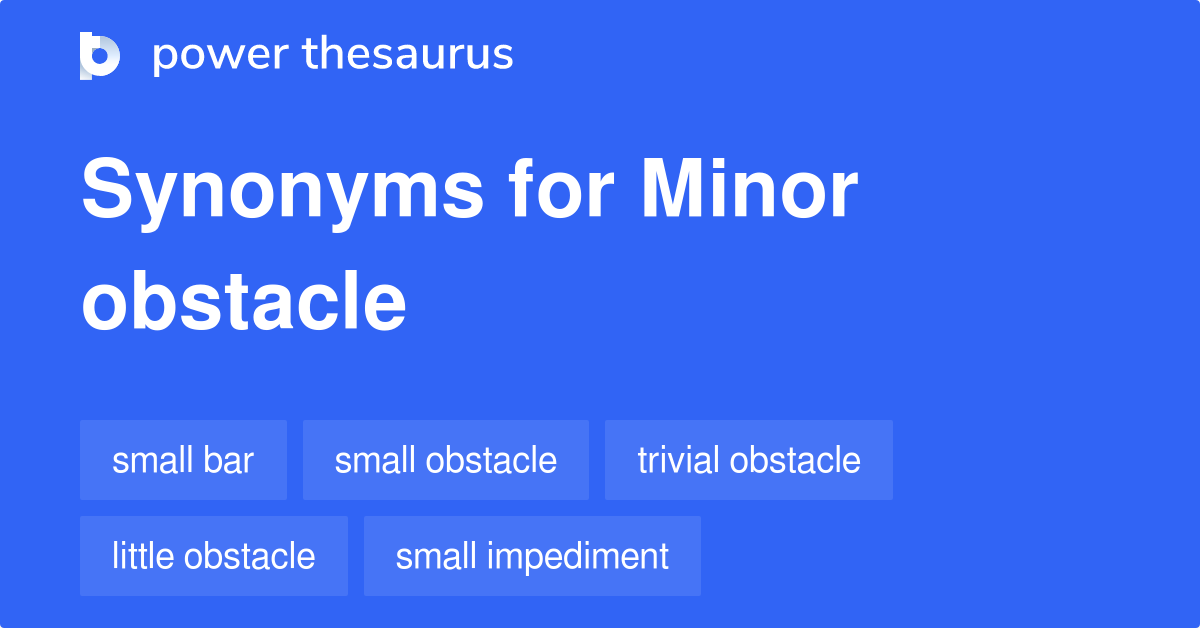 power thesaurus

Synonyms for Minor obstacle

small bar
small obstacle
trivial obstacle
little obstacle
small impediment